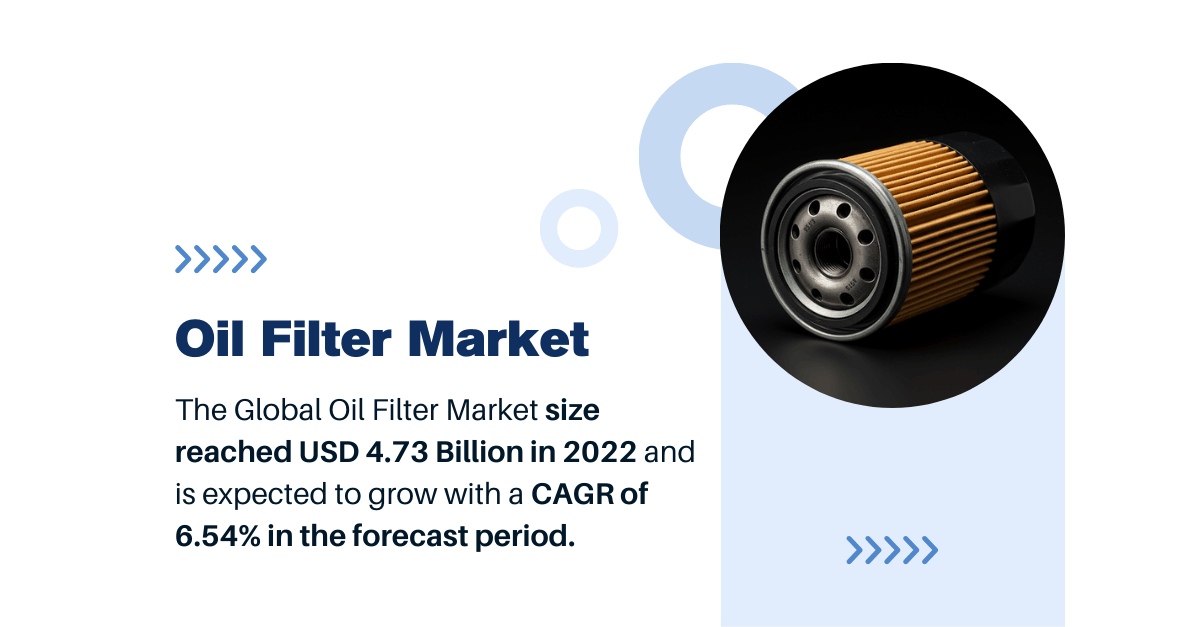 Oil Filter Market

The Global Oil Filter Market size reached USD 4.73 Billion in 2022 and is expected to grow with a CAGR of 6.54% in the forecast period.